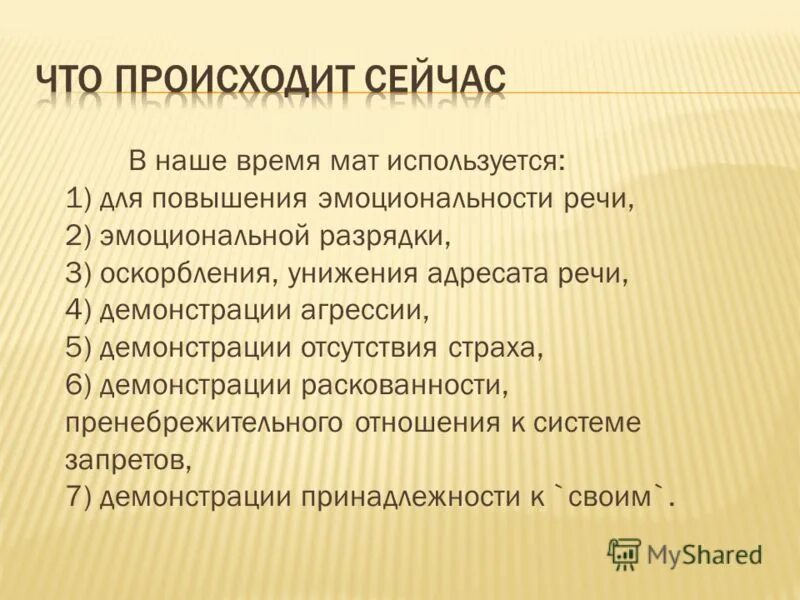 ЧТО ПРОИСХОДИТ СЕЙЧАС

В наше время мат используется:
1) для повышения эмоциональности речи,
2) эмоциональной разрядки,
3) оскорбления, унижения адресата речи,
4) демонстрации агрессии,
5) демонстрации отсутствия страха,
6) демонстрации раскованности, пренебрежительного отношения к системе запретов,
7) демонстрации принадлежности к `своим`.

MyShared